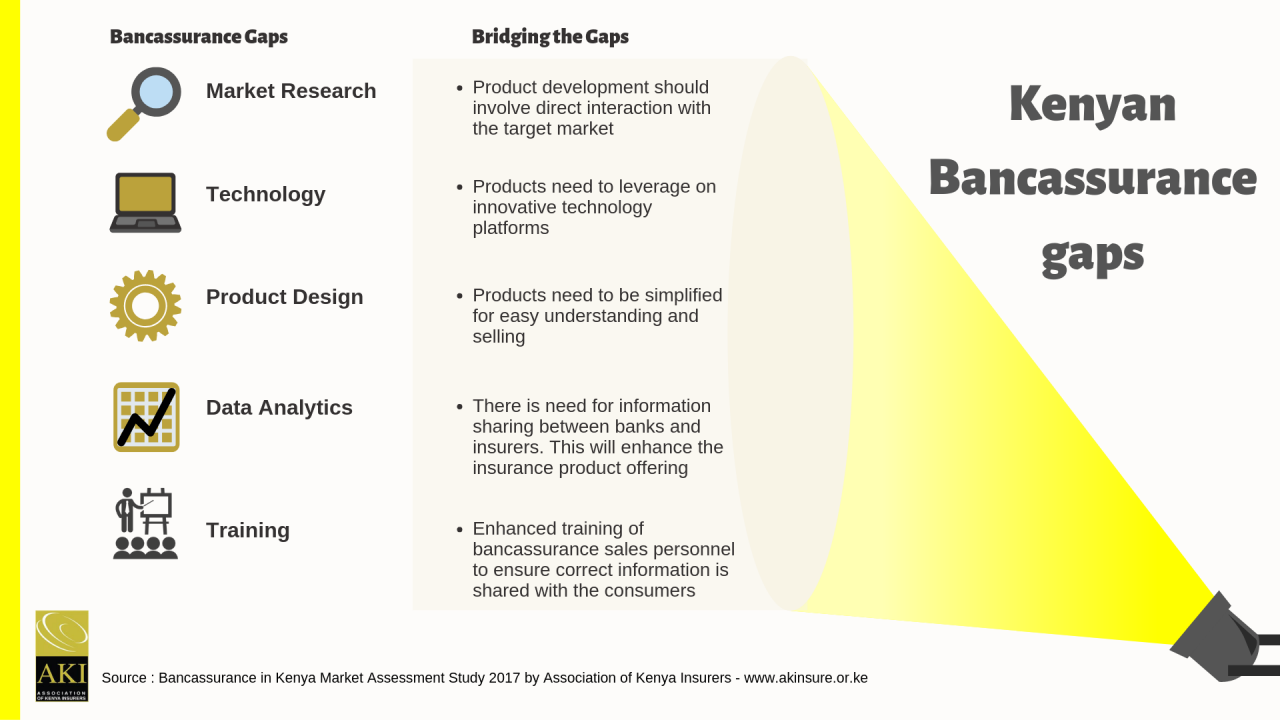 Bancassurance Gaps

Market Research

Technology

Product Design

Data Analytics

Training

Bridging the Gaps

• Product development should involve direct interaction with the target market

• Products need to leverage on innovative technology platforms

• Products need to be simplified for easy understanding and selling

• There is need for information sharing between banks and insurers. This will enhance the insurance product offering

• Enhanced training of bancassurance sales personnel to ensure correct information is shared with the consumers

Kenyan Bancassurance gaps

AKI
ASSOCIATION OF KENYA INSURERS

Source : Bancassurance in Kenya Market Assessment Study 2017 by Association of Kenya Insurers - www.akinsure.or.ke